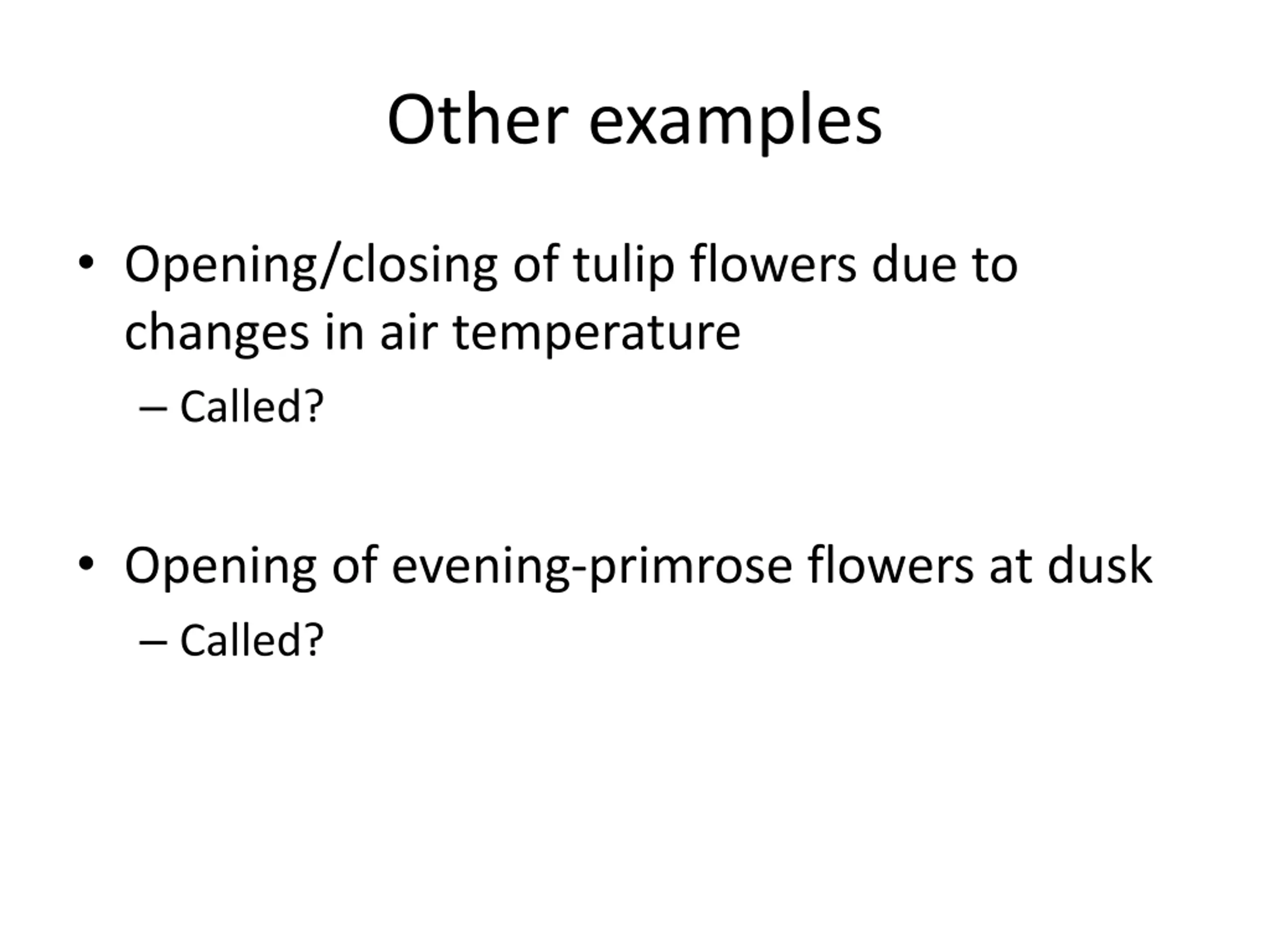 Other examples

• Opening/closing of tulip flowers due to changes in air temperature

– Called?

• Opening of evening-primrose flowers at dusk

– Called?